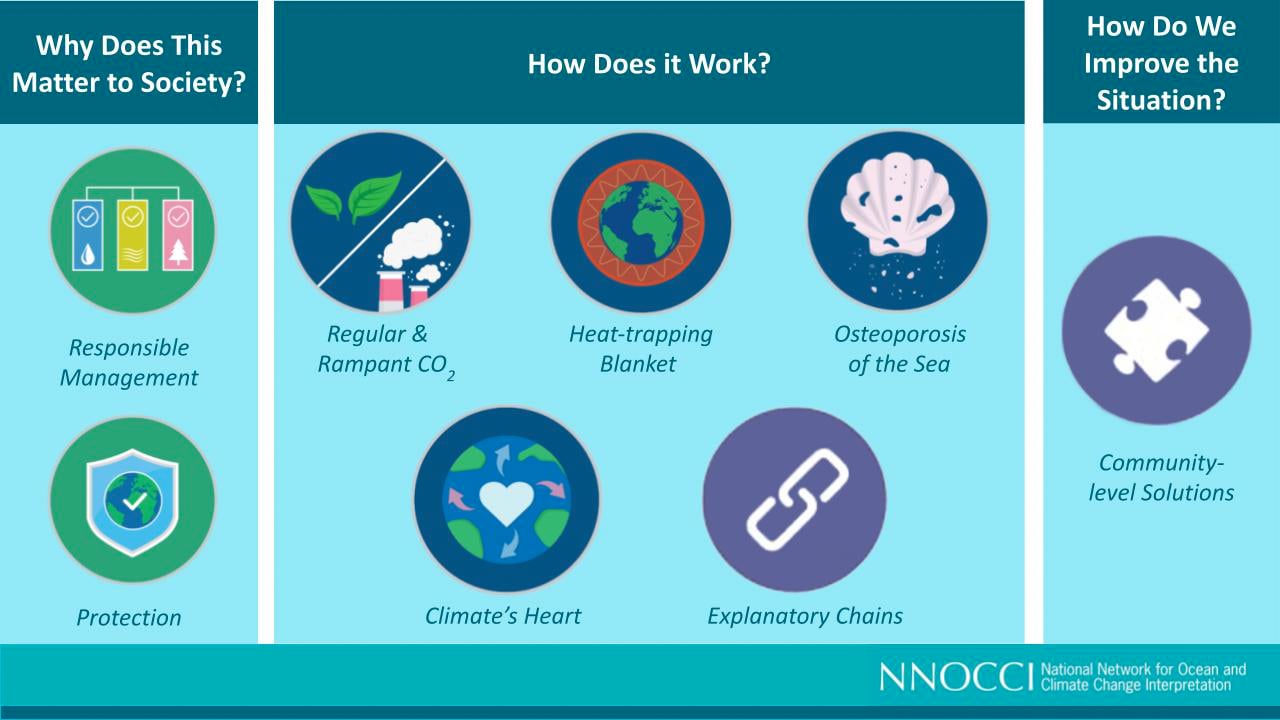 Why Does This Matter to Society?

Responsible Management

Protection

How Does it Work?

Regular & Rampant $CO_2$

Heat-trapping Blanket

Osteoporosis of the Sea

Climate's Heart

Explanatory Chains

How Do We Improve the Situation?

Community-level Solutions

NNOCCI National Network for Ocean and Climate Change Interpretation